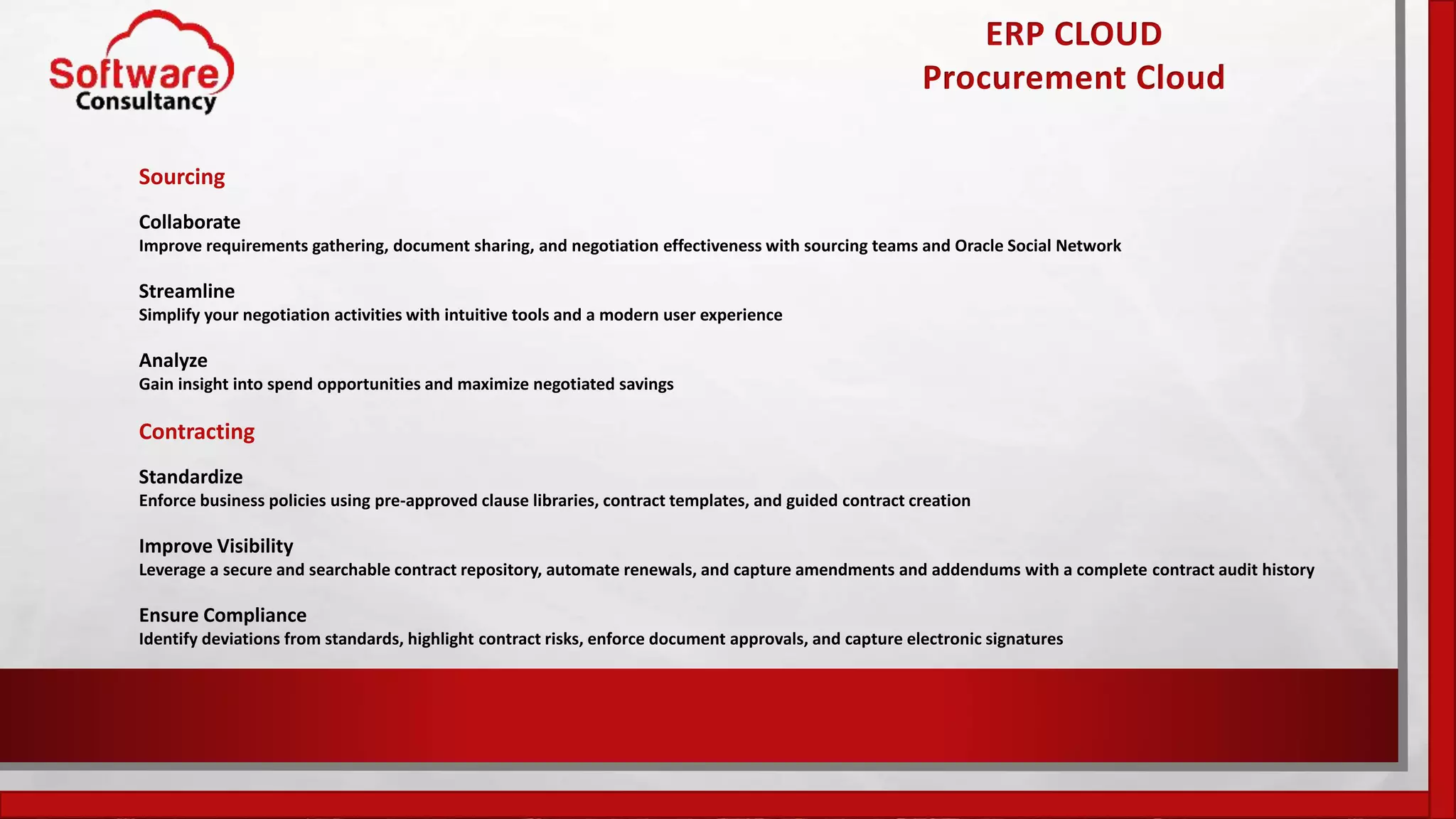 Software Consultancy

ERP CLOUD
Procurement Cloud

Sourcing

Collaborate
Improve requirements gathering, document sharing, and negotiation effectiveness with sourcing teams and Oracle Social Network

Streamline
Simplify your negotiation activities with intuitive tools and a modern user experience

Analyze
Gain insight into spend opportunities and maximize negotiated savings

Contracting

Standardize
Enforce business policies using pre-approved clause libraries, contract templates, and guided contract creation

Improve Visibility
Leverage a secure and searchable contract repository, automate renewals, and capture amendments and addendums with a complete contract audit history

Ensure Compliance
Identify deviations from standards, highlight contract risks, enforce document approvals, and capture electronic signatures